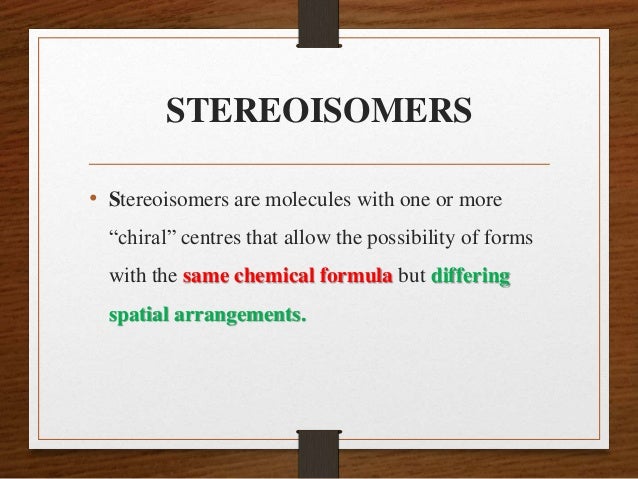 STEREOISOMERS

• Stereoisomers are molecules with one or more “chiral” centres that allow the possibility of forms with the same chemical formula but differing spatial arrangements.